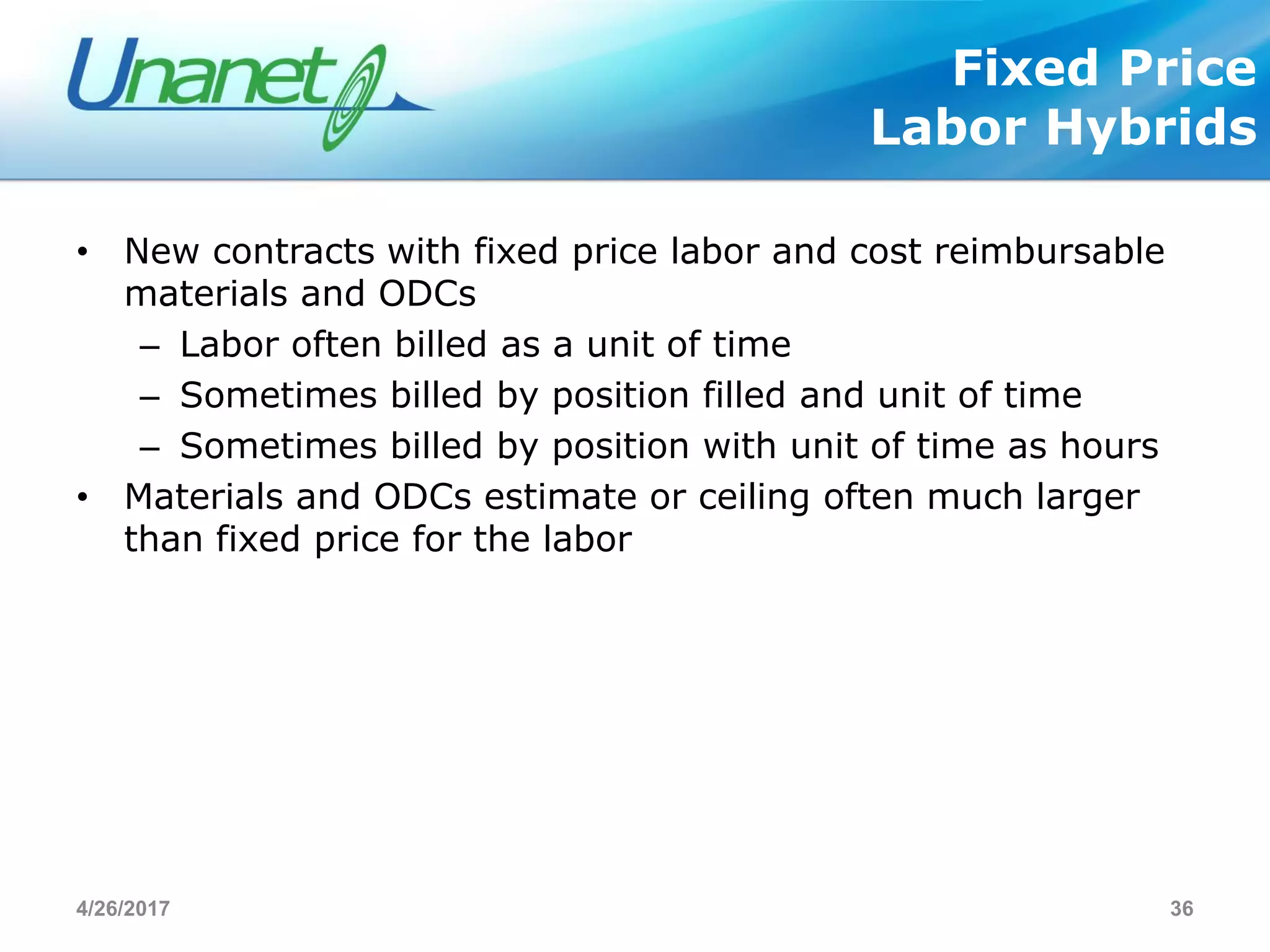 Unanet

Fixed Price
Labor Hybrids

• New contracts with fixed price labor and cost reimbursable materials and ODCs
– Labor often billed as a unit of time
– Sometimes billed by position filled and unit of time
– Sometimes billed by position with unit of time as hours
• Materials and ODCs estimate or ceiling often much larger than fixed price for the labor

4/26/2017

36